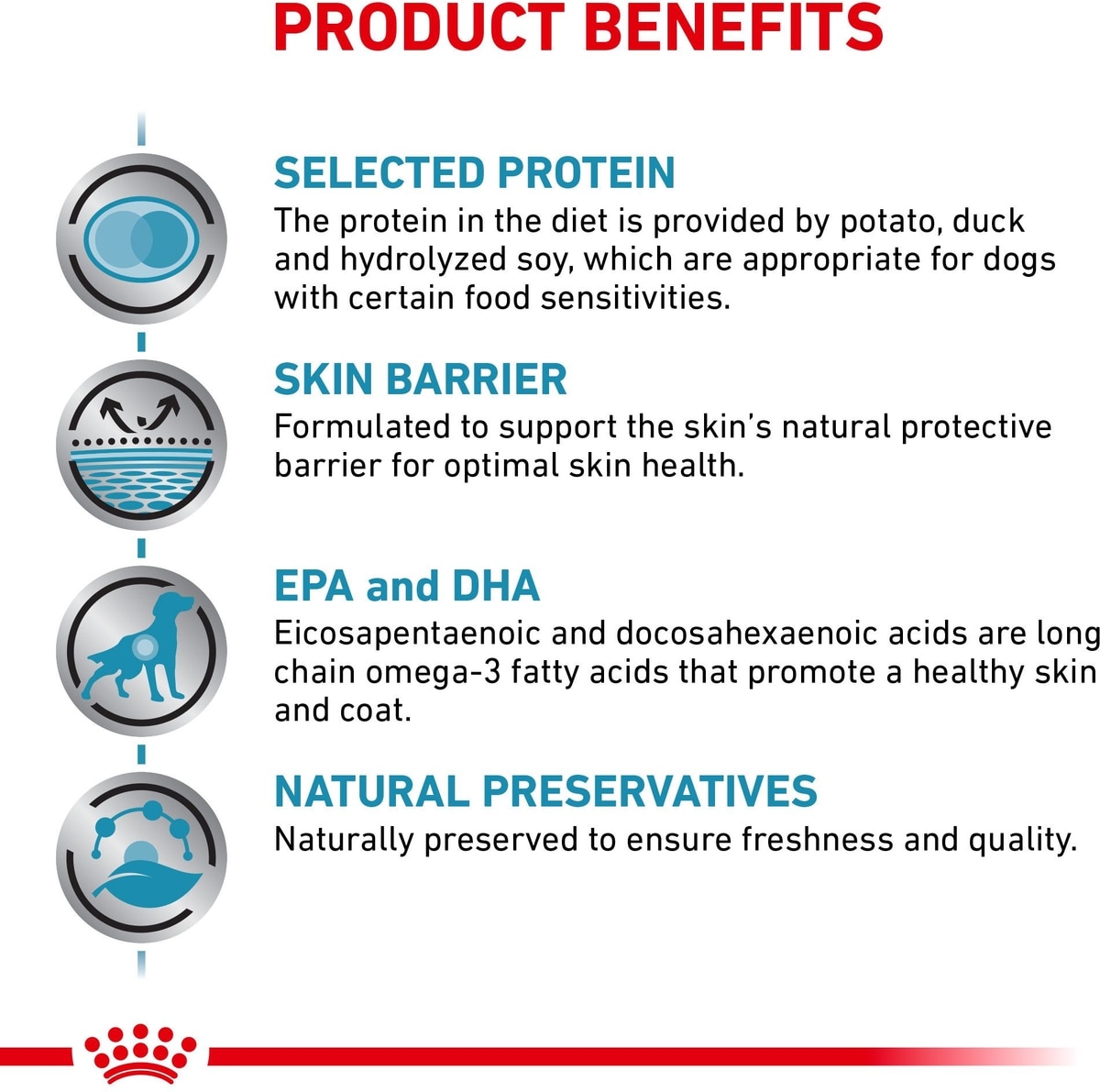 PRODUCT BENEFITS

SELECTED PROTEIN
The protein in the diet is provided by potato, duck and hydrolyzed soy, which are appropriate for dogs with certain food sensitivities.

SKIN BARRIER
Formulated to support the skin's natural protective barrier for optimal skin health.

EPA and DHA
Eicosapentaenoic and docosahexaenoic acids are long chain omega-3 fatty acids that promote a healthy skin and coat.

NATURAL PRESERVATIVES
Naturally preserved to ensure freshness and quality.